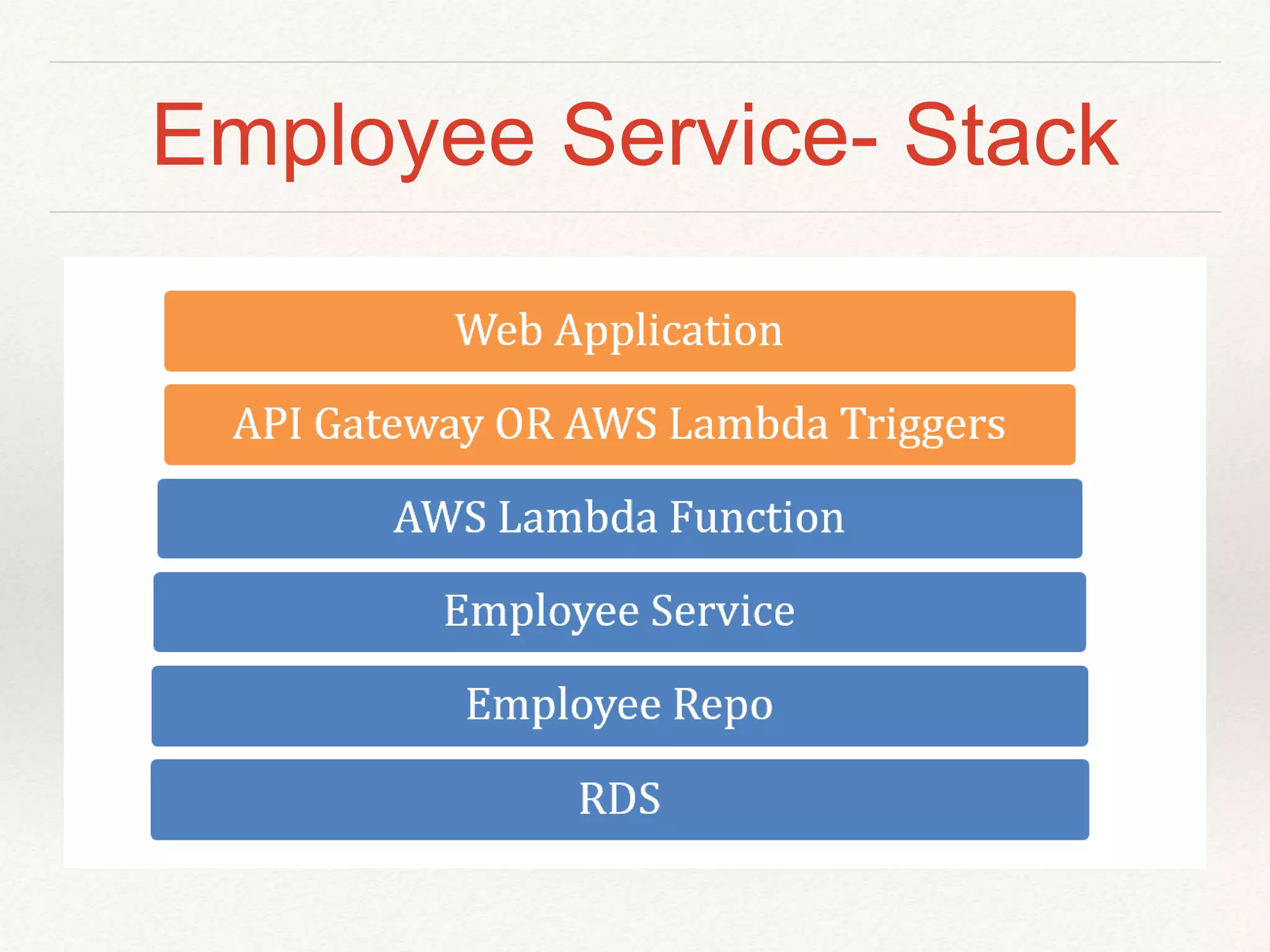 Employee Service- Stack

Web Application

API Gateway OR AWS Lambda Triggers

AWS Lambda Function

Employee Service

Employee Repo

RDS